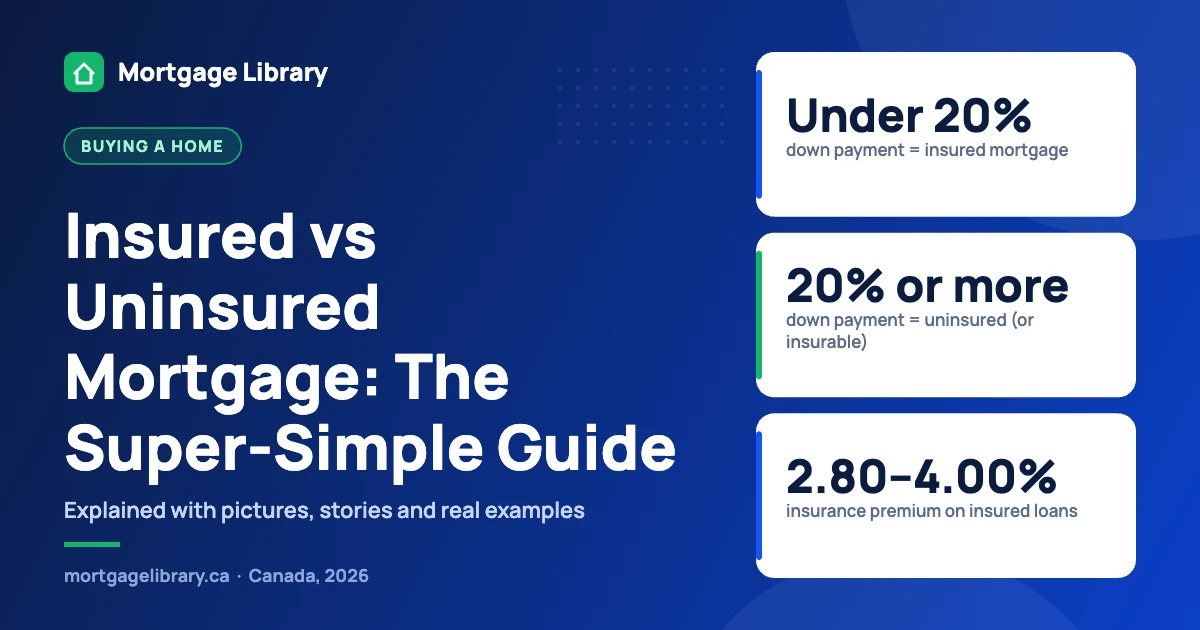 Mortgage Library

BUYING A HOME

Insured vs Uninsured Mortgage: The Super-Simple Guide

Explained with pictures, stories and real examples

mortgagelibrary.ca · Canada, 2026

Under 20%
down payment = insured mortgage

20% or more
down payment = uninsured (or insurable)

2.80–4.00%
insurance premium on insured loans